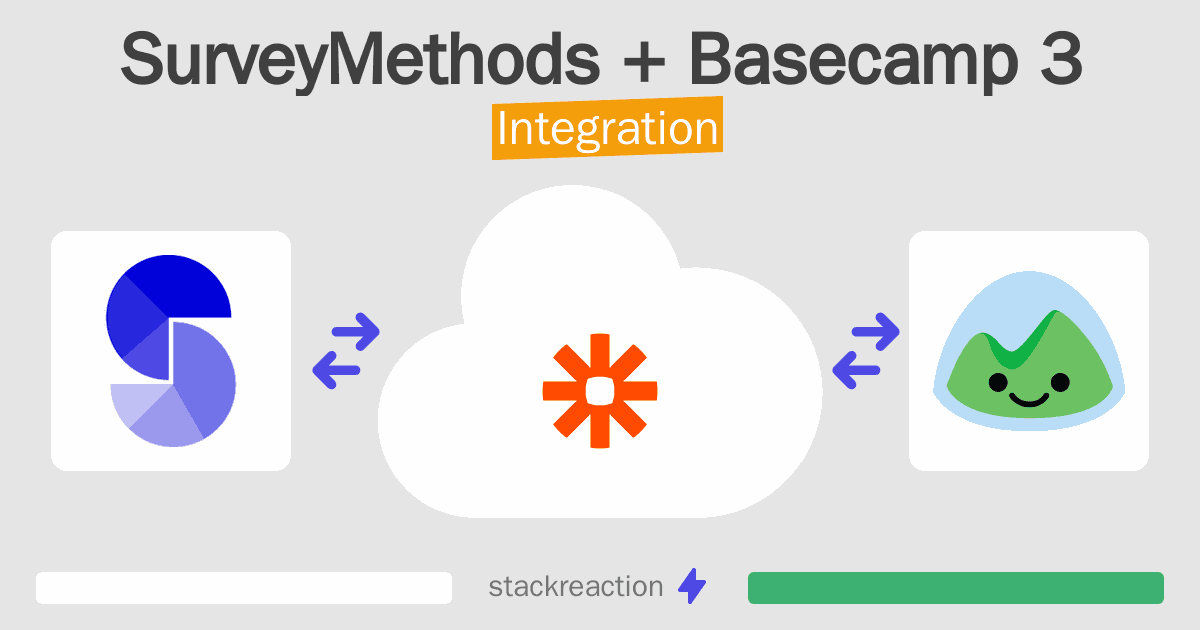 SurveyMethods + Basecamp 3
Integration

stackreaction